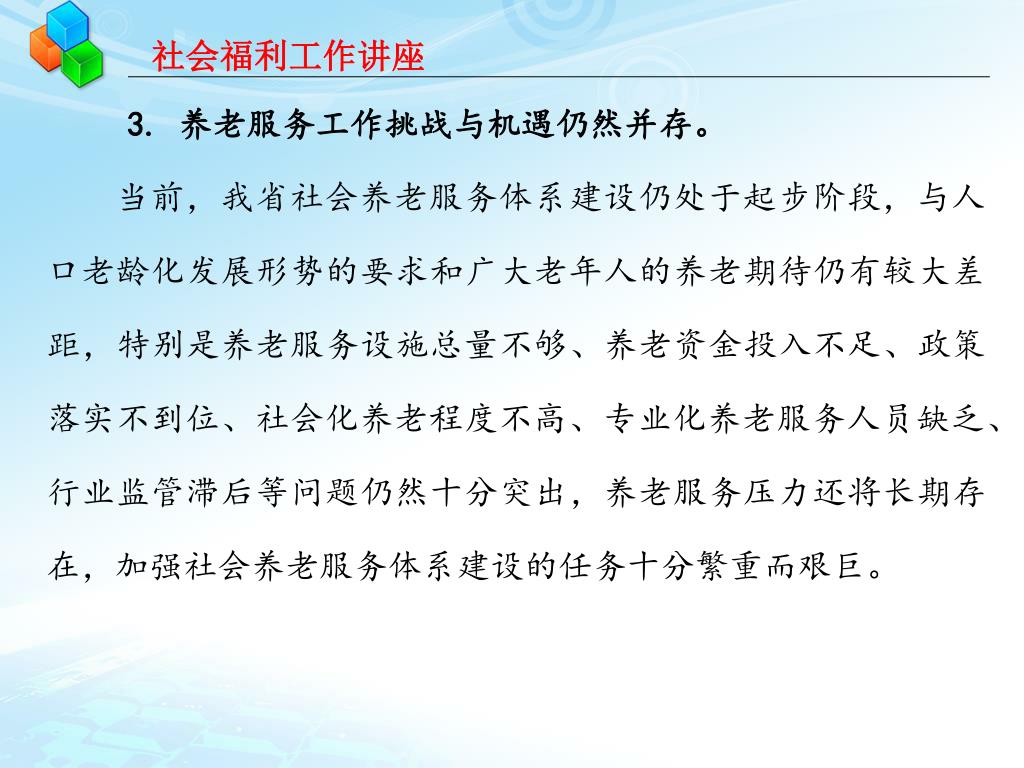 社会福利工作讲座

3. 养老服务工作挑战与机遇仍然并存。

当前，我省社会养老服务体系建设仍处于起步阶段，与人口老龄化发展形势的要求和广大老年人的养老期待仍有较大差距，特别是养老服务设施总量不够、养老资金投入不足、政策落实不到位、社会化养老程度不高、专业化养老服务人员缺乏、行业监管滞后等问题仍然十分突出，养老服务压力还将长期存在，加强社会养老服务体系建设的任务十分繁重而艰巨。